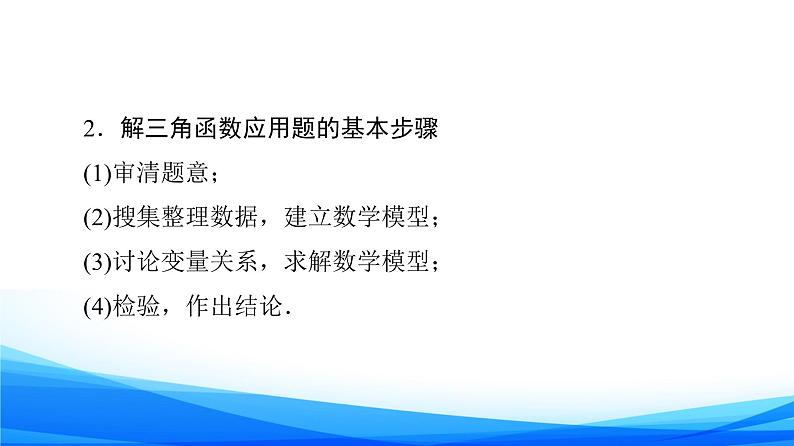 2．解三角函数应用题的基本步骤

(1)审清题意；

(2)搜集整理数据，建立数学模型；

(3)讨论变量关系，求解数学模型；

(4)检验，作出结论．